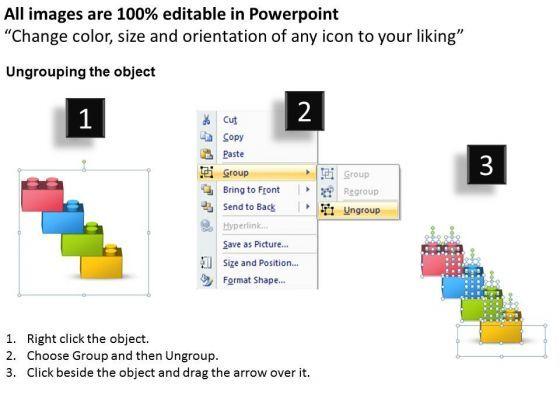 All images are 100% editable in Powerpoint
“Change color, size and orientation of any icon to your liking”

Ungrouping the object

1

2

Cut
Copy
Paste
Group
Bring to Front
Send to Back
Hyperlink...
Save as Picture...
Size and Position...
Format Shape...

Group
Regroup
Ungroup

3

1. Right click the object.
2. Choose Group and then Ungroup.
3. Click beside the object and drag the arrow over it.